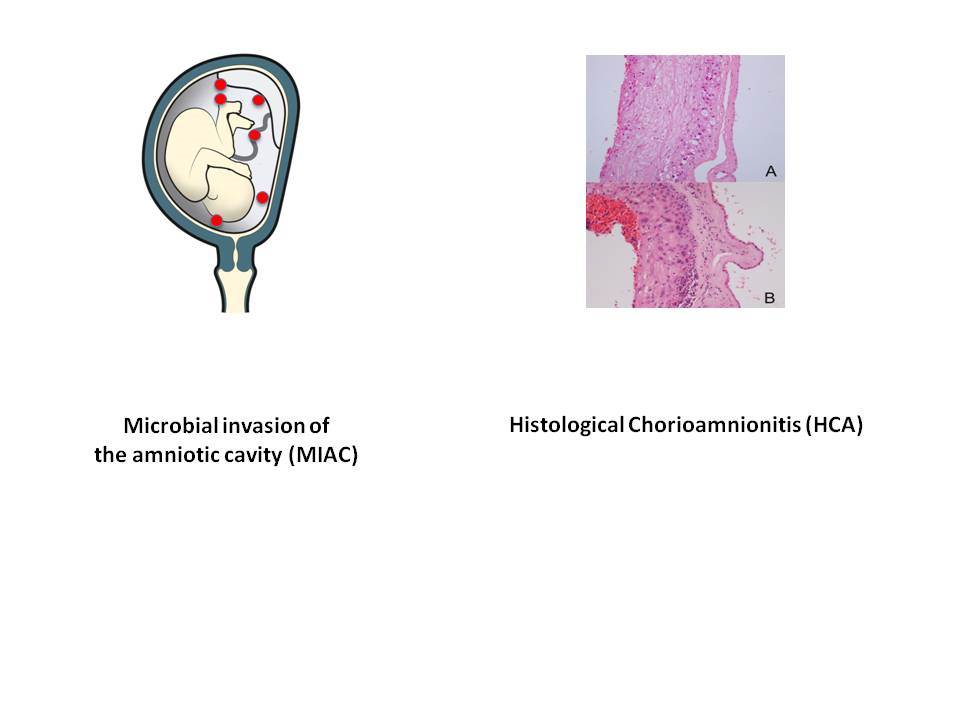 A

B

Microbial invasion of the amniotic cavity (MIAC)

Histological Chorioamnionitis (HCA)